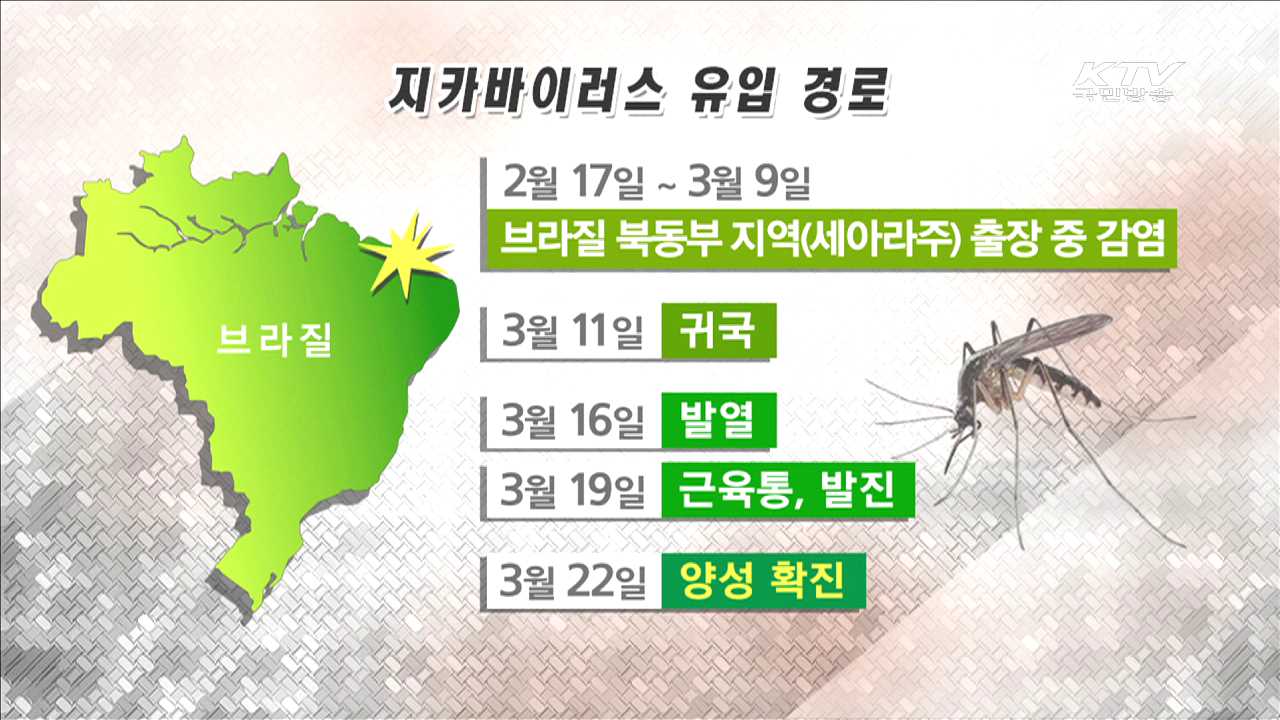 지카바이러스 유입 경로

KTV 국민방송

브라질

2월 17일 ~ 3월 9일
브라질 북동부 지역(세아라주) 출장 중 감염

3월 11일 귀국

3월 16일 발열

3월 19일 근육통, 발진

3월 22일 양성 확진